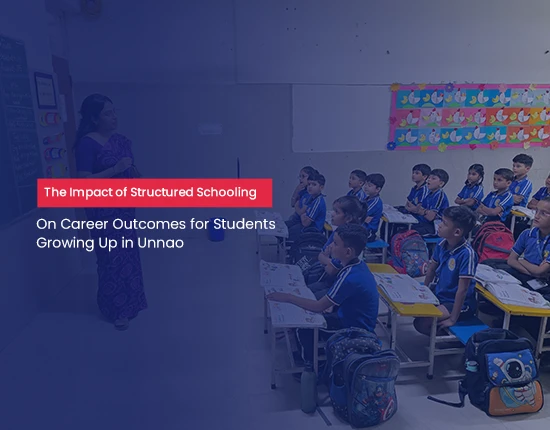 The Impact of Structured Schooling

On Career Outcomes for Students Growing Up in Unnao